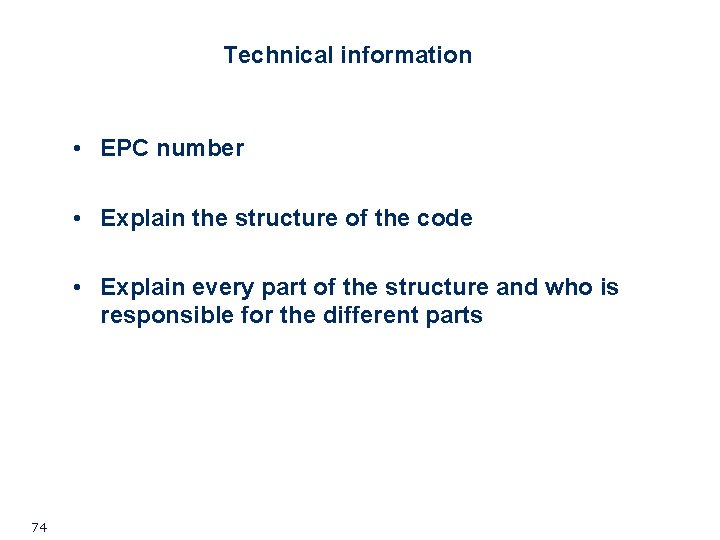 Technical information

• EPC number

• Explain the structure of the code

• Explain every part of the structure and who is responsible for the different parts

74